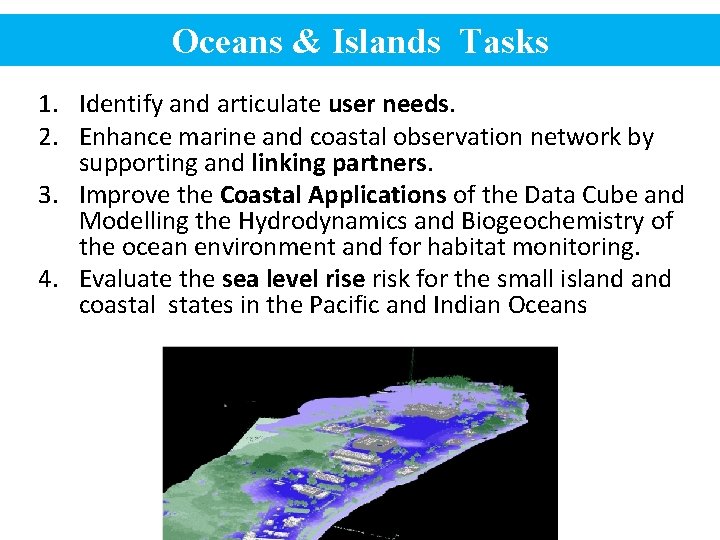 Oceans & Islands Tasks

1. Identify and articulate user needs.
2. Enhance marine and coastal observation network by supporting and linking partners.
3. Improve the Coastal Applications of the Data Cube and Modelling the Hydrodynamics and Biogeochemistry of the ocean environment and for habitat monitoring.
4. Evaluate the sea level rise risk for the small island and coastal states in the Pacific and Indian Oceans